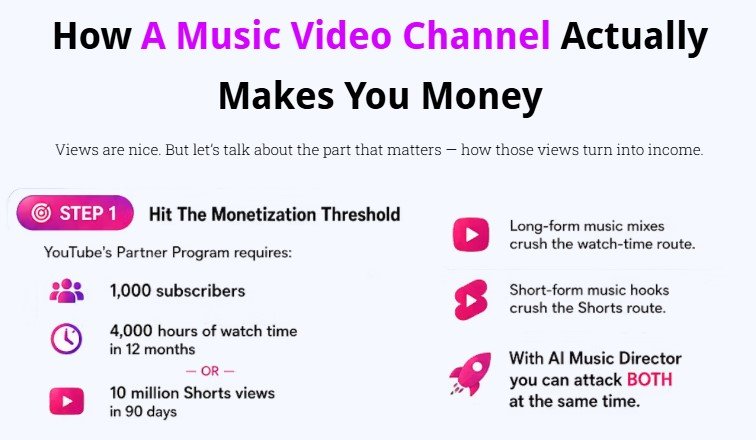 How A Music Video Channel Actually Makes You Money

Views are nice. But let's talk about the part that matters — how those views turn into income.

STEP 1 Hit The Monetization Threshold

YouTube's Partner Program requires:

1,000 subscribers

4,000 hours of watch time in 12 months

— OR —

10 million Shorts views in 90 days

Long-form music mixes crush the watch-time route.

Short-form music hooks crush the Shorts route.

With AI Music Director you can attack BOTH at the same time.